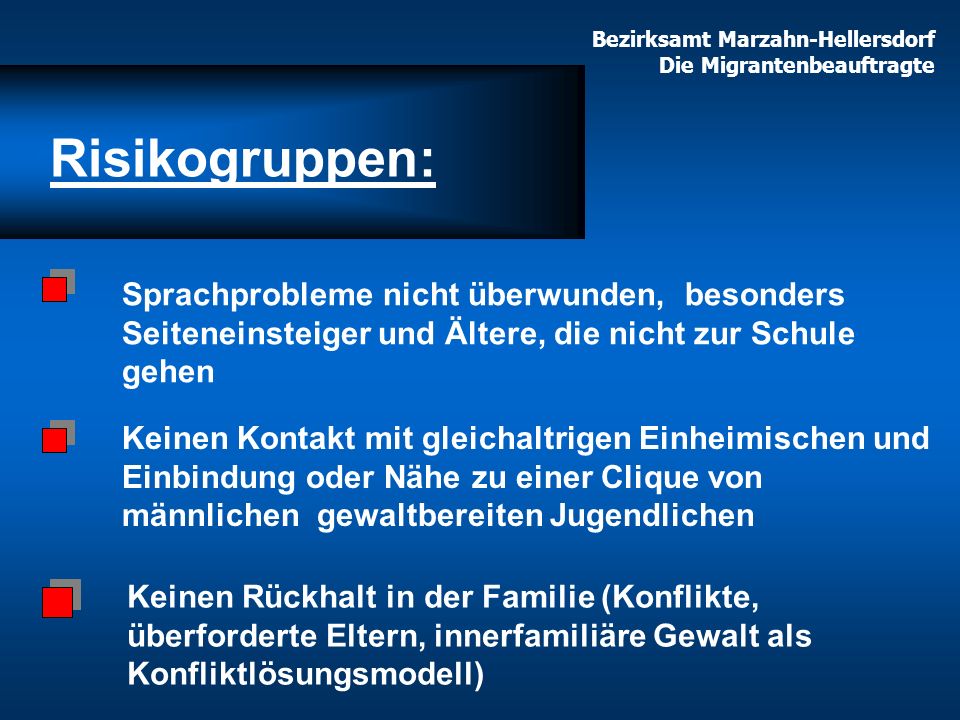 Bezirksamt Marzahn-Hellersdorf
Die Migrantenbeauftragte

Risikogruppen:

Sprachprobleme nicht überwunden, besonders Seiteneinsteiger und Ältere, die nicht zur Schule gehen

Keinen Kontakt mit gleichaltrigen Einheimischen und Einbindung oder Nähe zu einer Clique von männlichen gewaltbereiten Jugendlichen

Keinen Rückhalt in der Familie (Konflikte, überforderte Eltern, innerfamiliäre Gewalt als Konfliktlösungsmodell)